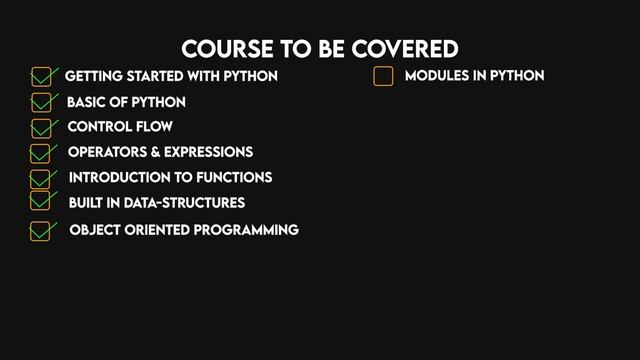 COURSE TO BE COVERED

GETTING STARTED WITH PYTHON
BASIC OF PYTHON
CONTROL FLOW
OPERATORS & EXPRESSIONS
INTRODUCTION TO FUNCTIONS
BUILT IN DATA-STRUCTURES
OBJECT ORIENTED PROGRAMMING

MODULES IN PYTHON